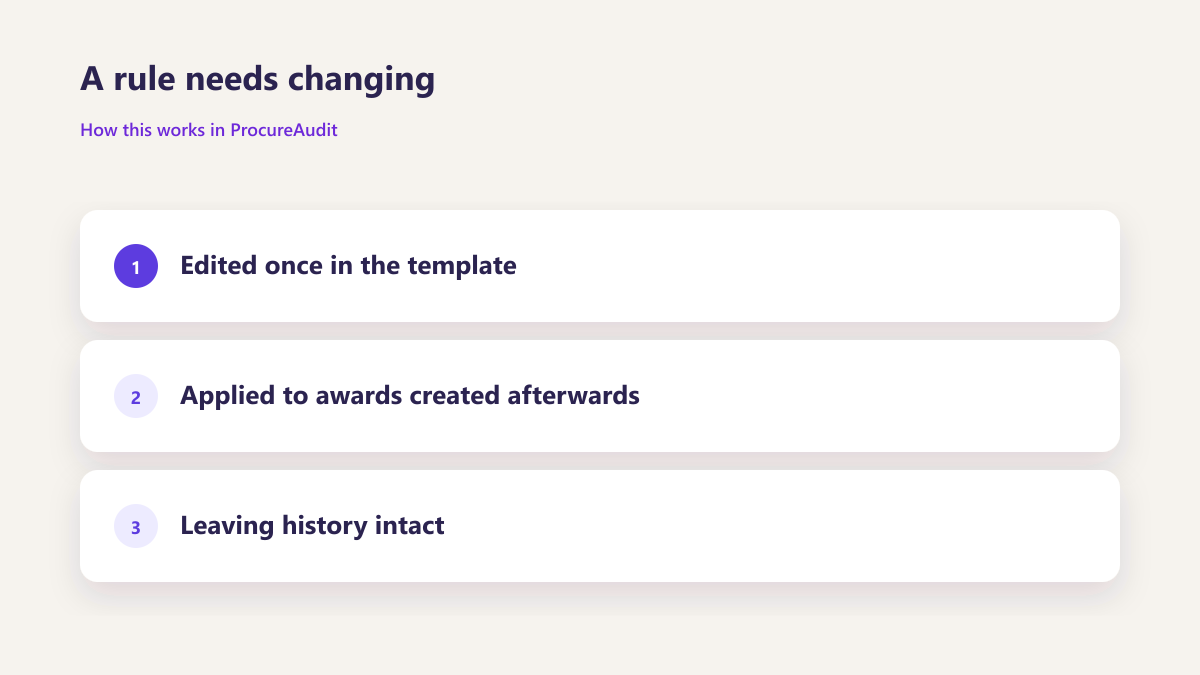 A rule needs changing

How this works in ProcureAudit

1
Edited once in the template

2
Applied to awards created afterwards

3
Leaving history intact